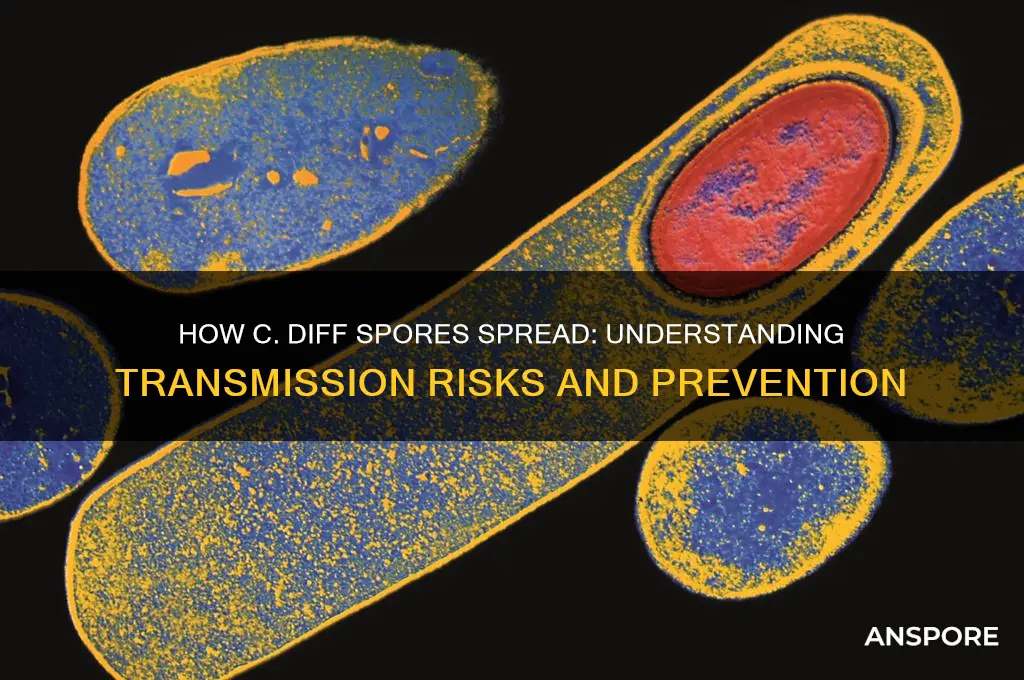 HOW C. DIFF SPORES SPREAD: UNDERSTANDING TRANSMISSION RISKS AND PREVENTION

ANSPORE